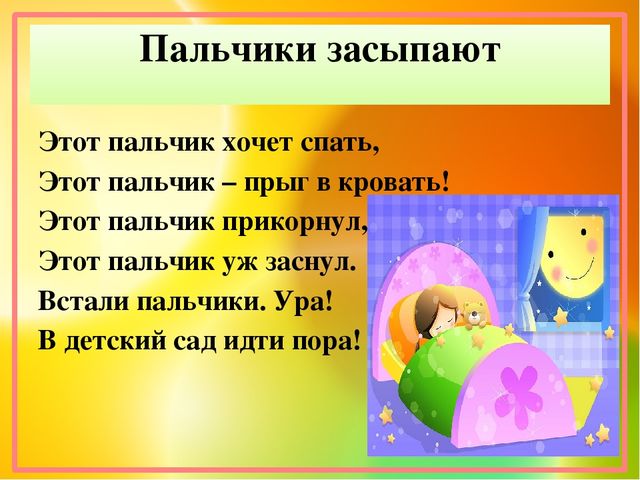 Пальчики засыпают

Этот пальчик хочет спать,
Этот пальчик – прыг в кровать!
Этот пальчик прикорнул,
Этот пальчик уж заснул.
Встали пальчики. Ура!
В детский сад идти пора!